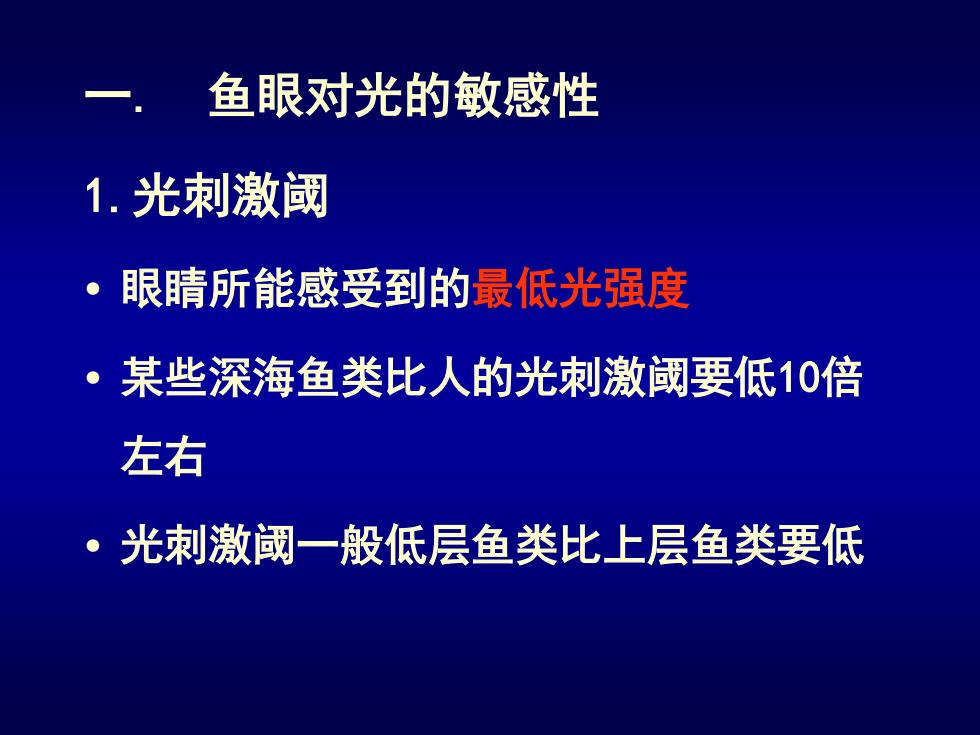 一. 鱼眼对光的敏感性

1. 光刺激阈

• 眼睛所能感受到的最低光强度

• 某些深海鱼类比人的光刺激阈要低10倍左右

• 光刺激阈一般低层鱼类比上层鱼类要低